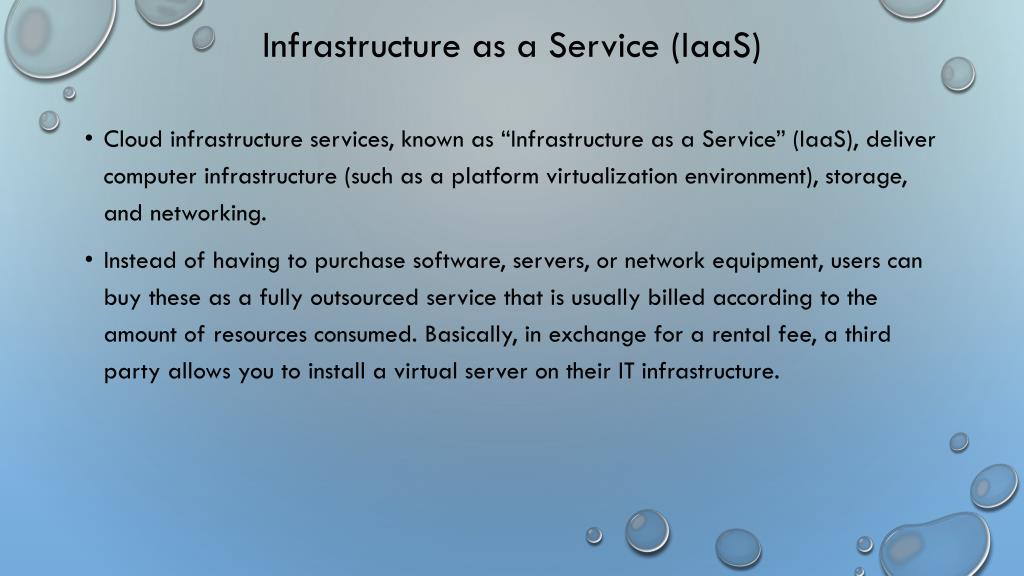 Infrastructure as a Service (IaaS)

• Cloud infrastructure services, known as “Infrastructure as a Service” (IaaS), deliver computer infrastructure (such as a platform virtualization environment), storage, and networking.

• Instead of having to purchase software, servers, or network equipment, users can buy these as a fully outsourced service that is usually billed according to the amount of resources consumed. Basically, in exchange for a rental fee, a third party allows you to install a virtual server on their IT infrastructure.